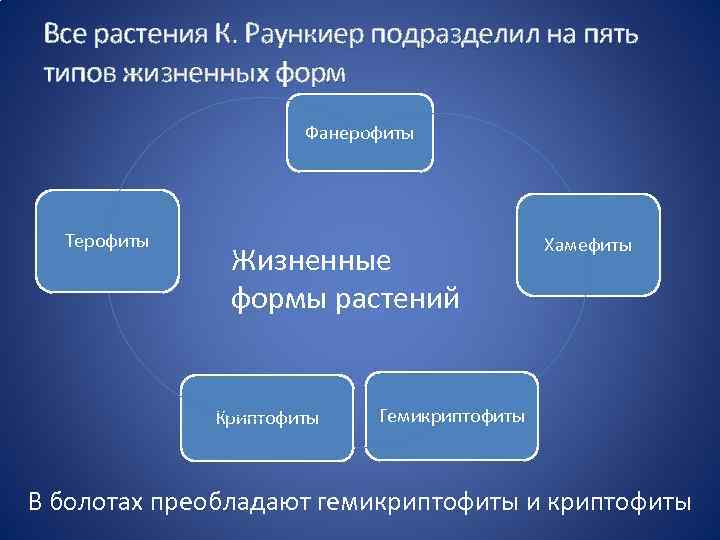 Все растения К. Раункиер подразделил на пять типов жизненных форм

Фанерофиты

Терофиты

Хамефиты

Жизненные формы растений

Криптофиты

Гемикриптофиты

В болотах преобладают гемикриптофиты и криптофиты